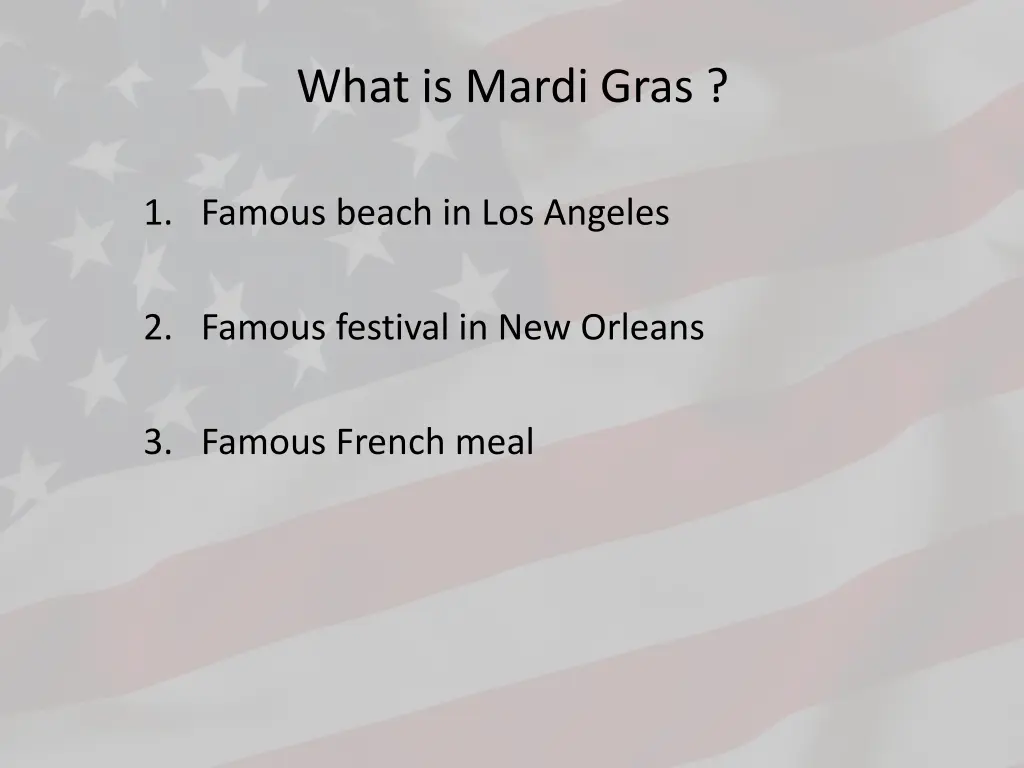 What is Mardi Gras ?

1. Famous beach in Los Angeles

2. Famous festival in New Orleans

3. Famous French meal